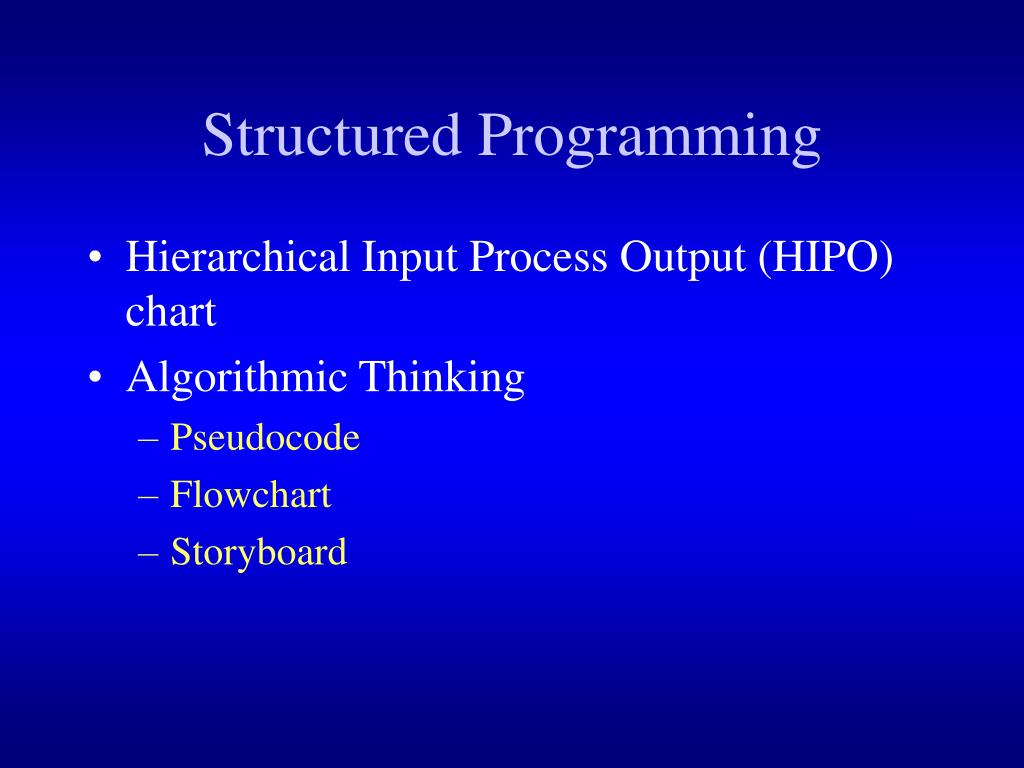 Structured Programming

• Hierarchical Input Process Output (HIPO) chart
• Algorithmic Thinking
– Pseudocode
– Flowchart
– Storyboard